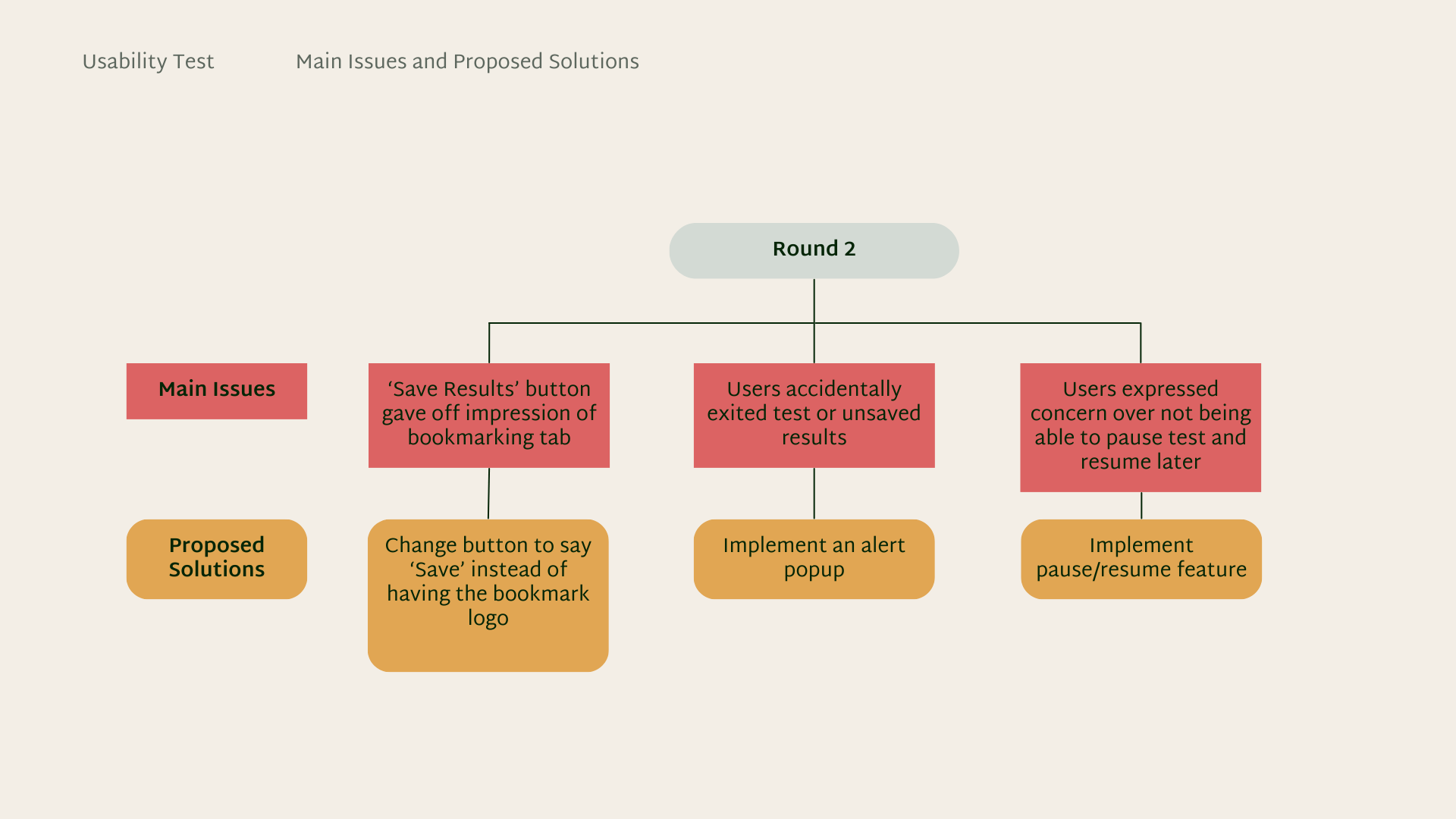 Usability Test

Main Issues and Proposed Solutions

Round 2

Main Issues

‘Save Results’ button gave off impression of bookmarking tab

Users accidentally exited test or unsaved results

Users expressed concern over not being able to pause test and resume later

Proposed Solutions

Change button to say ‘Save’ instead of having the bookmark logo

Implement an alert popup

Implement pause/resume feature